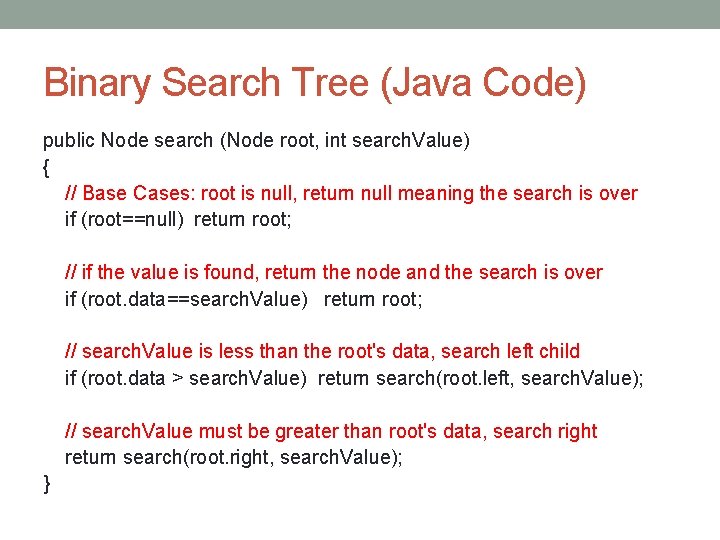 Binary Search Tree (Java Code)

public Node search (Node root, int searchValue)
{
// Base Cases: root is null, return null meaning the search is over
if (root==null) return root;

// if the value is found, return the node and the search is over
if (root.data==searchValue) return root;

// searchValue is less than the root's data, search left child
if (root.data > searchValue) return search(root.left, searchValue);

// searchValue must be greater than root's data, search right
return search(root.right, searchValue);
}